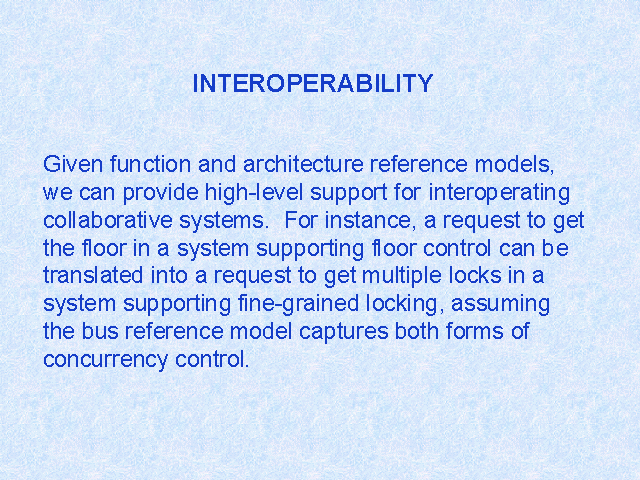 INTEROPERABILITY

Given function and architecture reference models, we can provide high-level support for interoperating collaborative systems. For instance, a request to get the floor in a system supporting floor control can be translated into a request to get multiple locks in a system supporting fine-grained locking, assuming the bus reference model captures both forms of concurrency control.